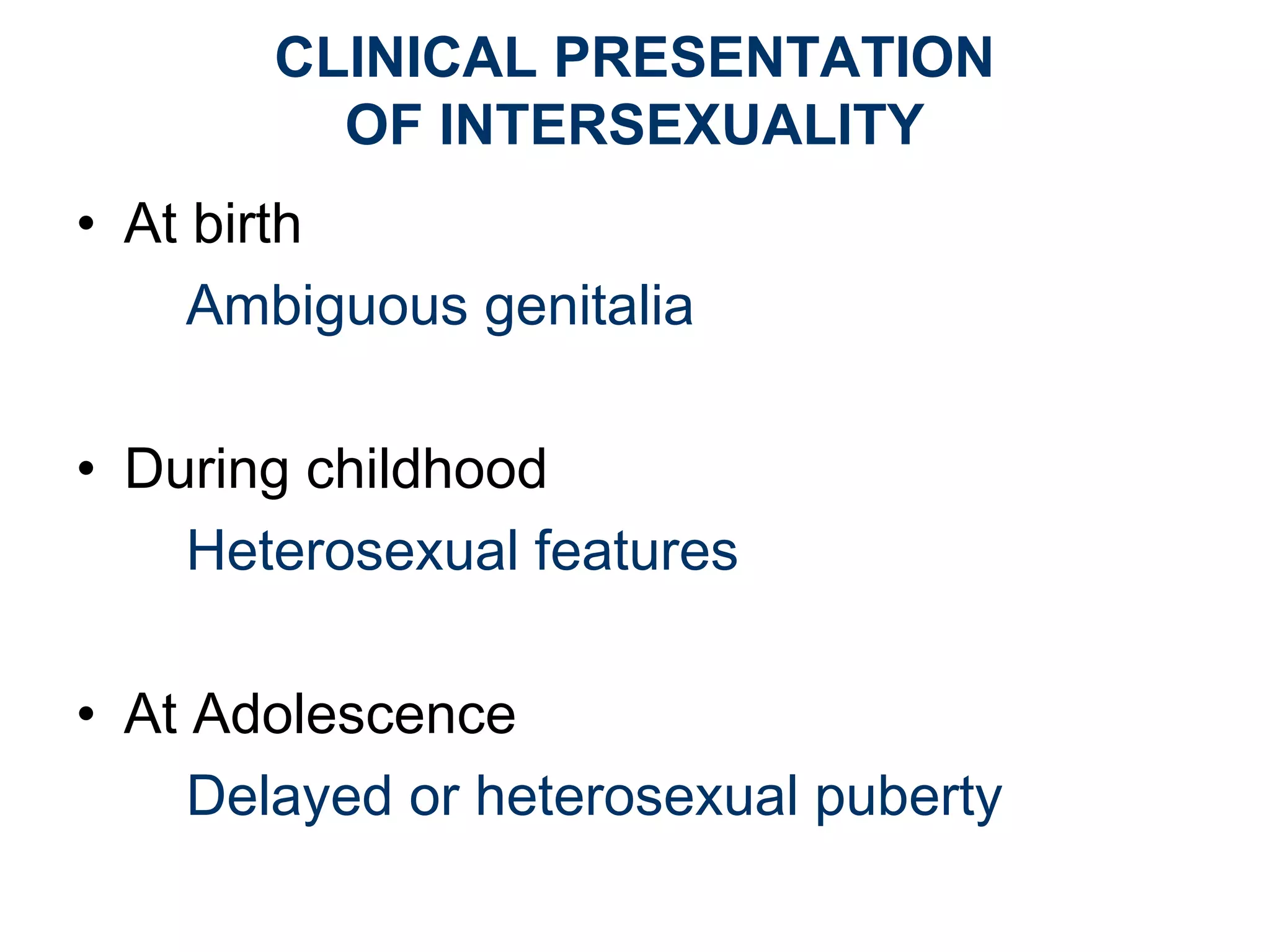 CLINICAL PRESENTATION OF INTERSEXUALITY

• At birth

Ambiguous genitalia

• During childhood

Heterosexual features

• At Adolescence

Delayed or heterosexual puberty